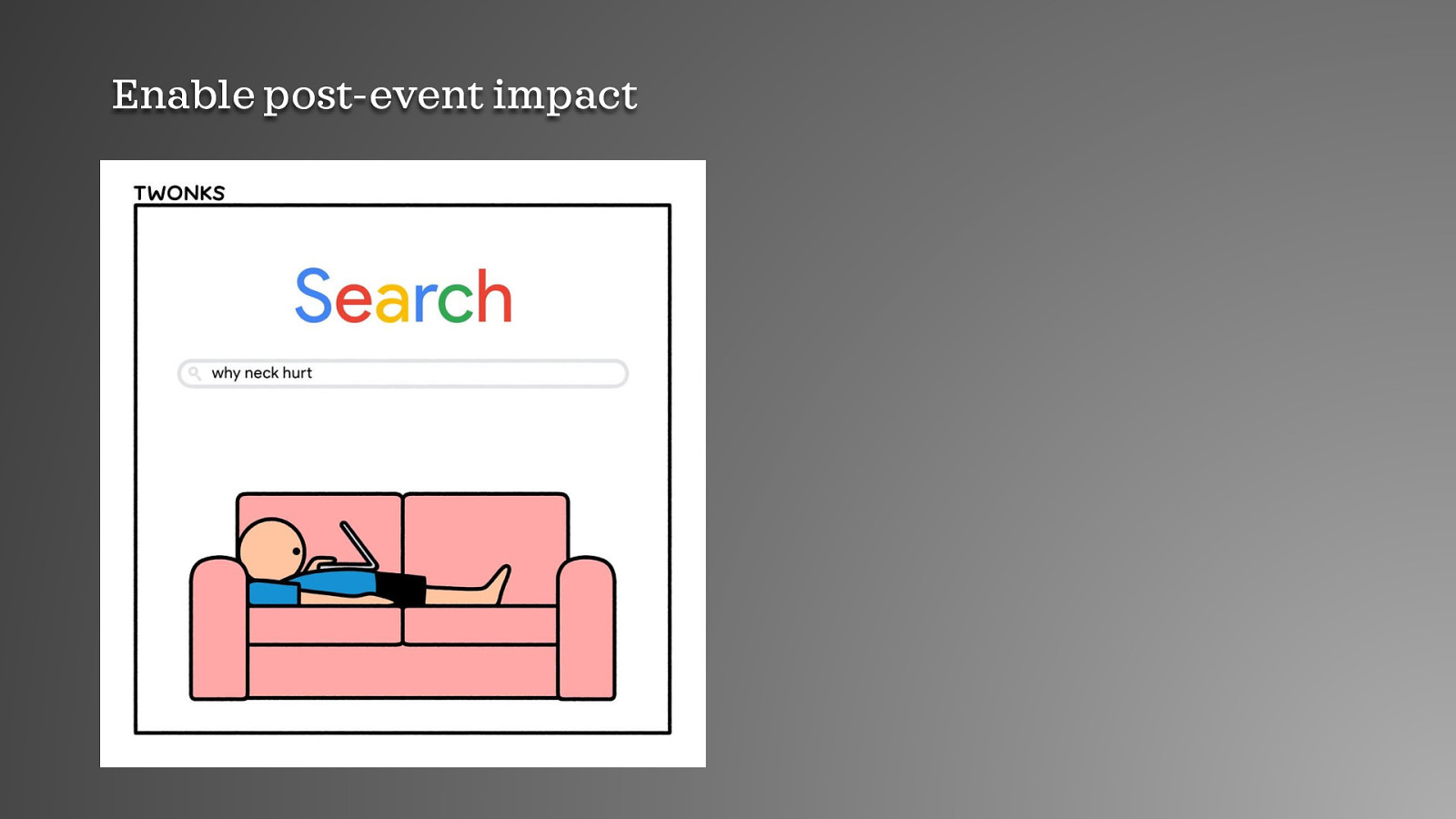 Enable post-event impact

TWONKS

Search

why neck hurt